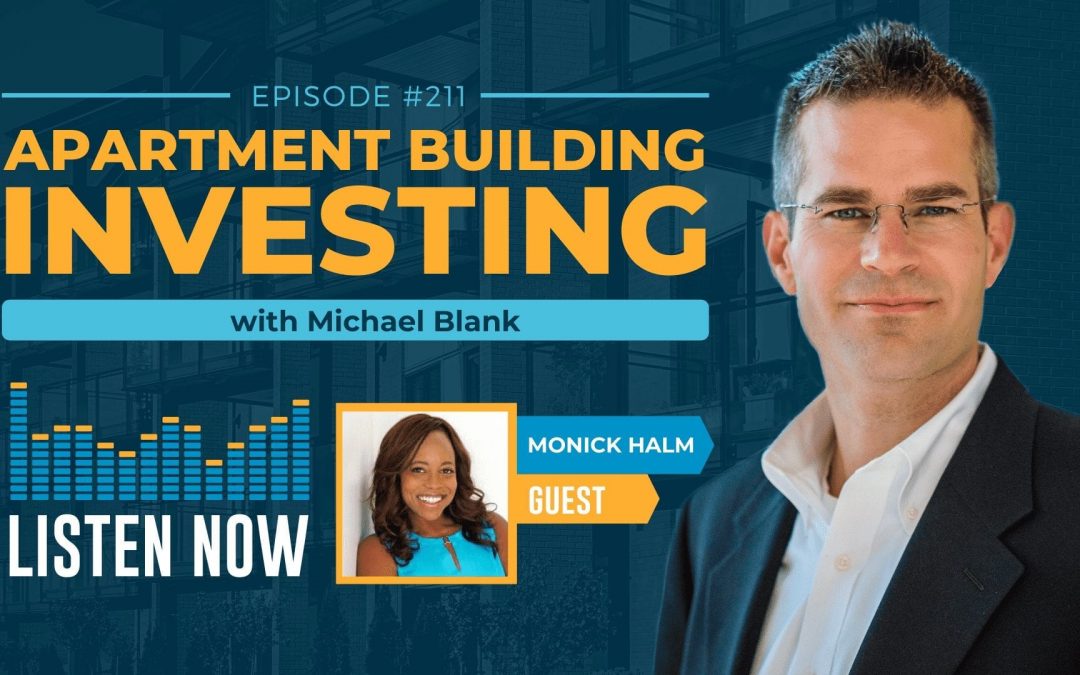 EPISODE #211

APARTMENT BUILDING INVESTING

with Michael Blank

LISTEN NOW

MONICK HALM

GUEST